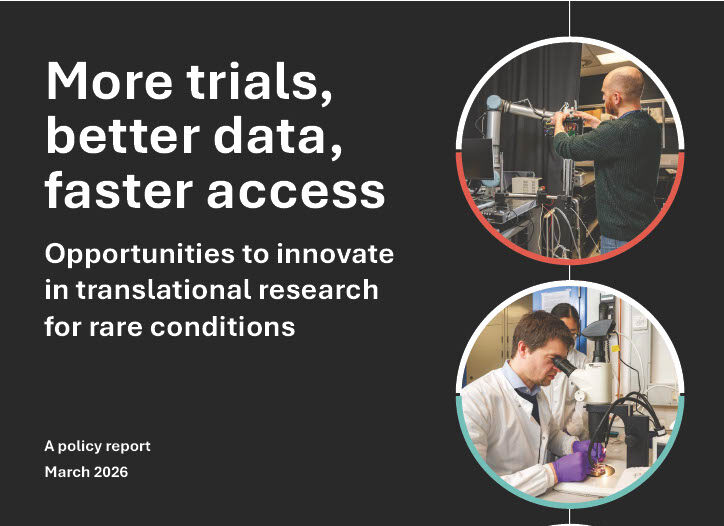 More trials, better data, faster access

Opportunities to innovate in translational research for rare conditions

A policy report
March 2026